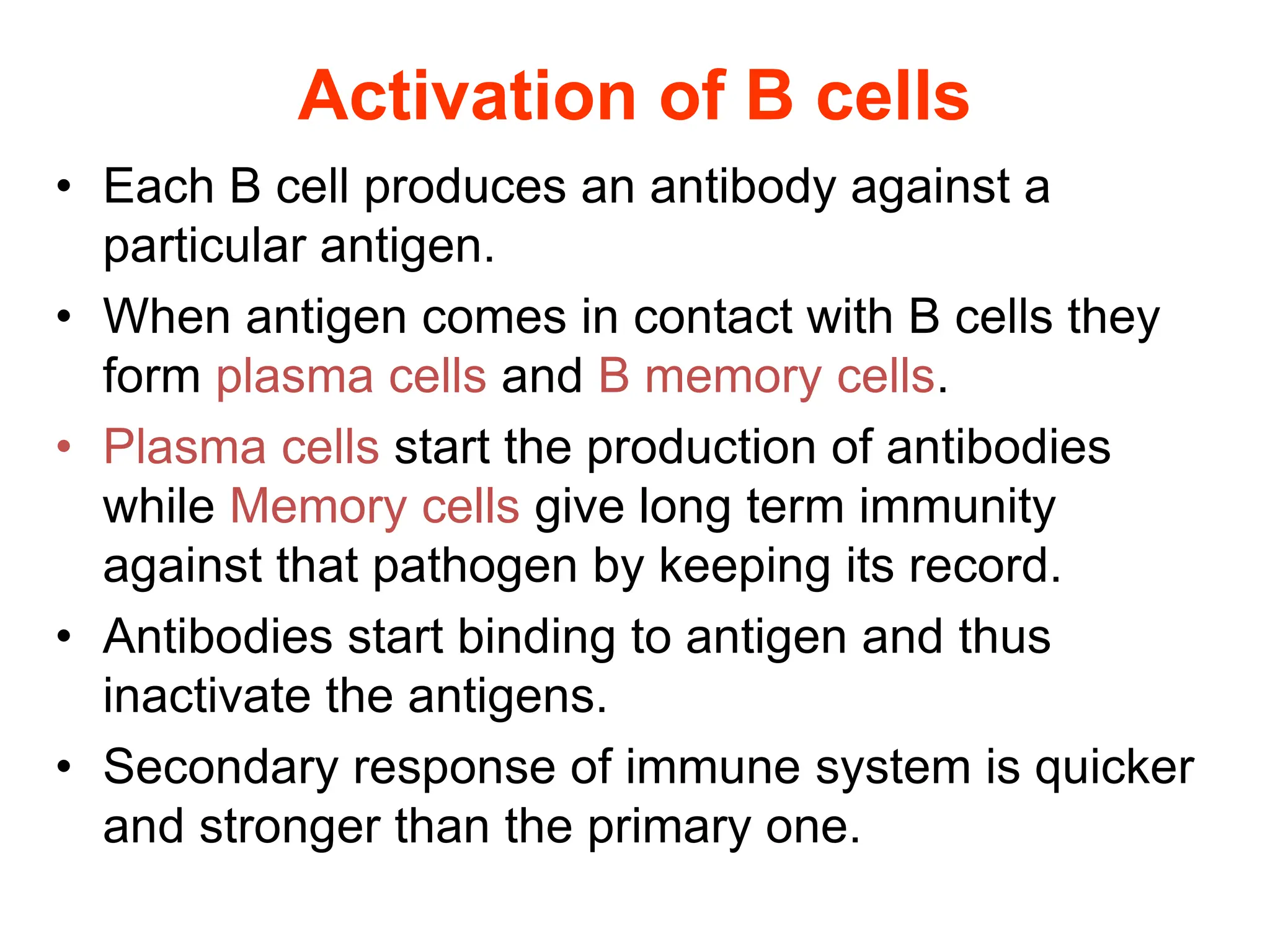 Activation of B cells

• Each B cell produces an antibody against a particular antigen.

• When antigen comes in contact with B cells they form plasma cells and B memory cells.

• Plasma cells start the production of antibodies while Memory cells give long term immunity against that pathogen by keeping its record.

• Antibodies start binding to antigen and thus inactivate the antigens.

• Secondary response of immune system is quicker and stronger than the primary one.